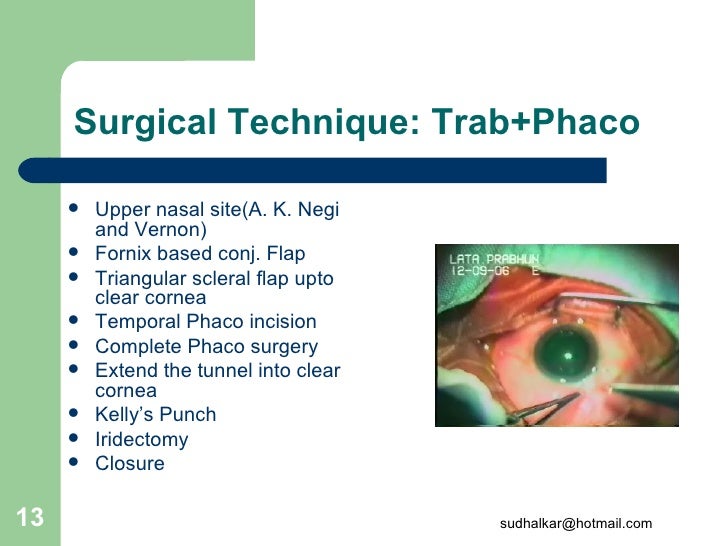 Surgical Technique: Trab+Phaco

- Upper nasal site(A. K. Negi and Vernon)
- Fornix based conj. Flap
- Triangular scleral flap upto clear cornea
- Temporal Phaco incision
- Complete Phaco surgery
- Extend the tunnel into clear cornea
- Kelly's Punch
- Iridectomy
- Closure

LATA PRABHUN
12-09-06 E

13

sudhalkar@hotmail.com